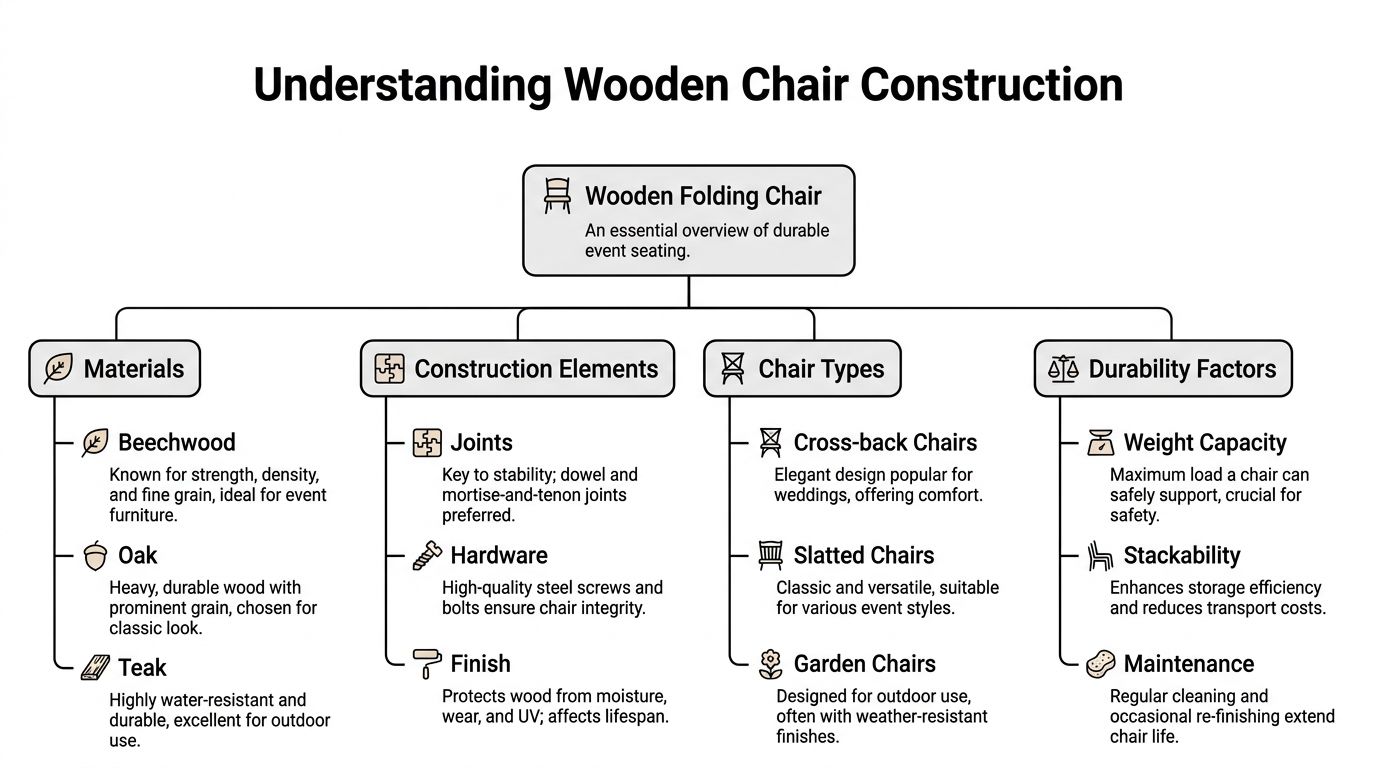 Understanding Wooden Chair Construction

Wooden Folding Chair

An essential overview of durable event seating.

Materials

Beechwood

Known for strength, density, and fine grain, ideal for event furniture.

Oak

Heavy, durable wood with prominent grain, chosen for classic look.

Teak

Highly water-resistant and durable, excellent for outdoor use.

Construction Elements

Joints

Key to stability; dowel and mortise-and-tenon joints preferred.

Hardware

High-quality steel screws and bolts ensure chair integrity.

Finish

Protects wood from moisture, wear, and UV; affects lifespan.

Chair Types

Cross-back Chairs

Elegant design popular for weddings, offering comfort.

Slatted Chairs

Classic and versatile, suitable for various event styles.

Garden Chairs

Designed for outdoor use, often with weather-resistant finishes.

Durability Factors

Weight Capacity

Maximum load a chair can safely support, crucial for safety.

Stackability

Enhances storage efficiency and reduces transport costs.

Maintenance

Regular cleaning and occasional re-finishing extend chair life.